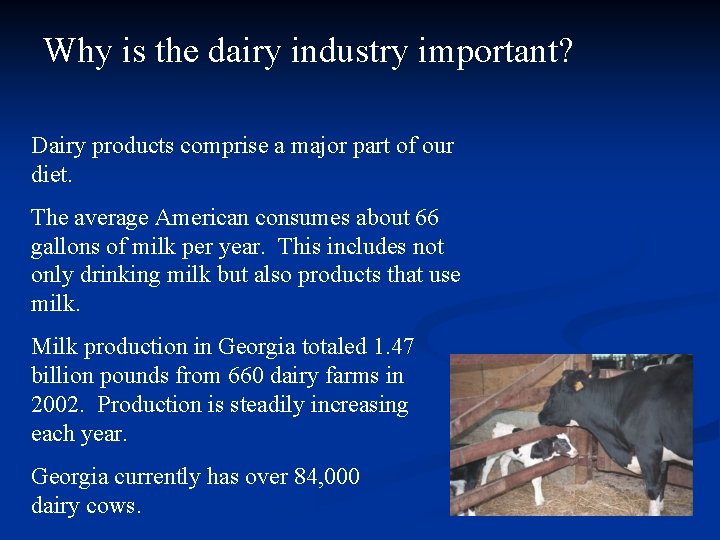 Why is the dairy industry important?

Dairy products comprise a major part of our diet.

The average American consumes about 66 gallons of milk per year. This includes not only drinking milk but also products that use milk.

Milk production in Georgia totaled 1.47 billion pounds from 660 dairy farms in 2002. Production is steadily increasing each year.

Georgia currently has over 84,000 dairy cows.